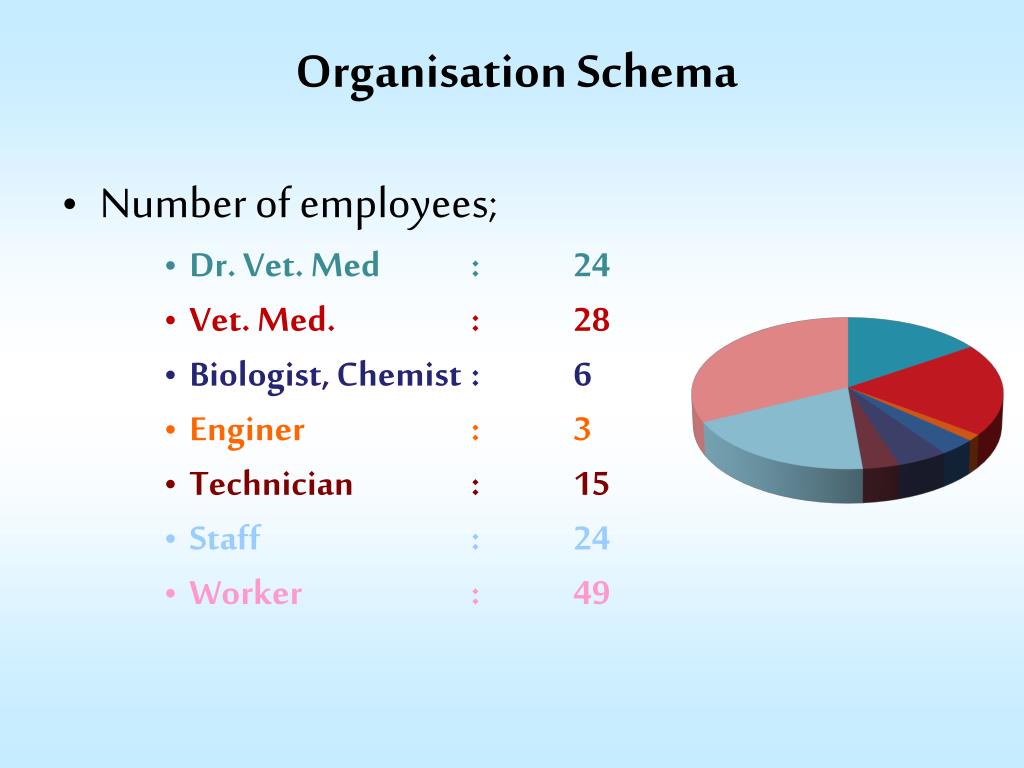 Organisation Schema

• Number of employees;
  • Dr. Vet. Med : 24
  • Vet. Med. : 28
  • Biologist, Chemist : 6
  • Enginer : 3
  • Technician : 15
  • Staff : 24
  • Worker : 49